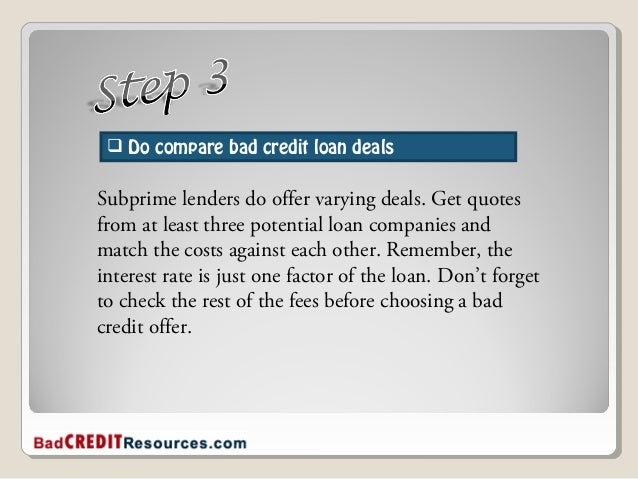 Step 3

❑ Do compare bad credit loan deals

Subprime lenders do offer varying deals. Get quotes from at least three potential loan companies and match the costs against each other. Remember, the interest rate is just one factor of the loan. Don't forget to check the rest of the fees before choosing a bad credit offer.

BadCREDITResources.com